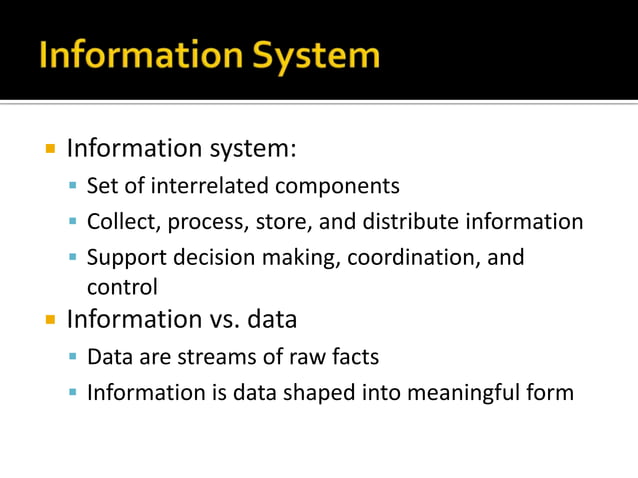 Information System

- Information system:
  - Set of interrelated components
  - Collect, process, store, and distribute information
  - Support decision making, coordination, and control
- Information vs. data
  - Data are streams of raw facts
  - Information is data shaped into meaningful form